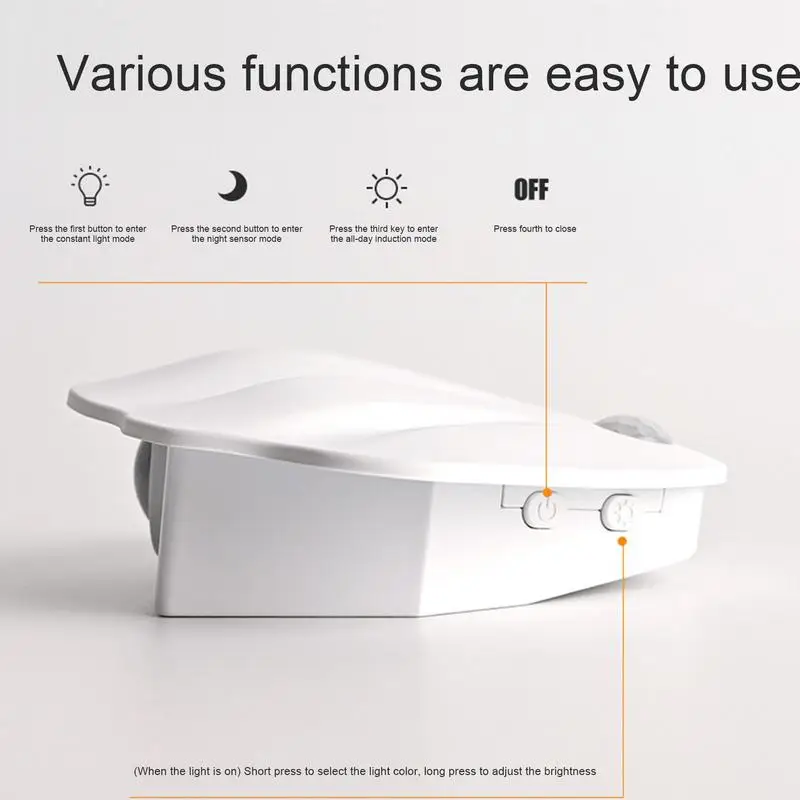 Various functions are easy to use

Press the first button to enter the constant light mode

Press the second button to enter the night sensor mode

Press the third key to enter the all-day induction mode

OFF

Press fourth to close

(When the light is on) Short press to select the light color, long press to adjust the brightness